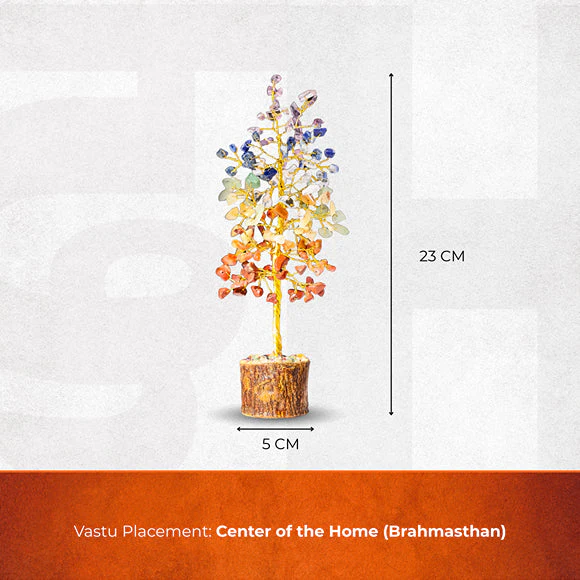 23 CM

5 CM

Vastu Placement: Center of the Home (Brahmasthan)